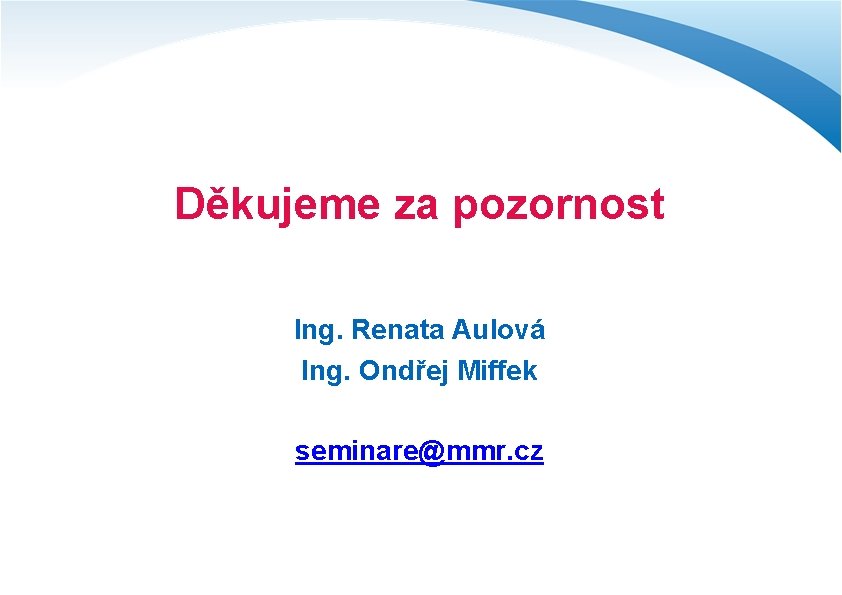 Děkujeme za pozornost

Ing. Renata Aulová
Ing. Ondřej Miffek

seminare@mmr.cz